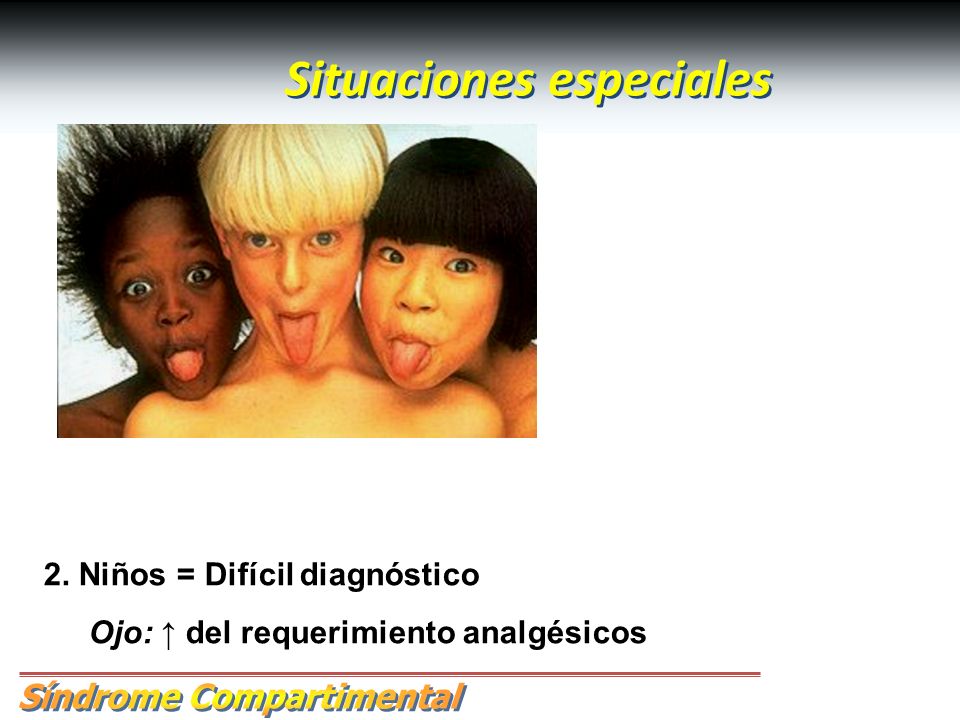 Situaciones especiales

2. Niños = Difícil diagnóstico

Ojo: ↑ del requerimiento analgésicos

Síndrome Compartimental